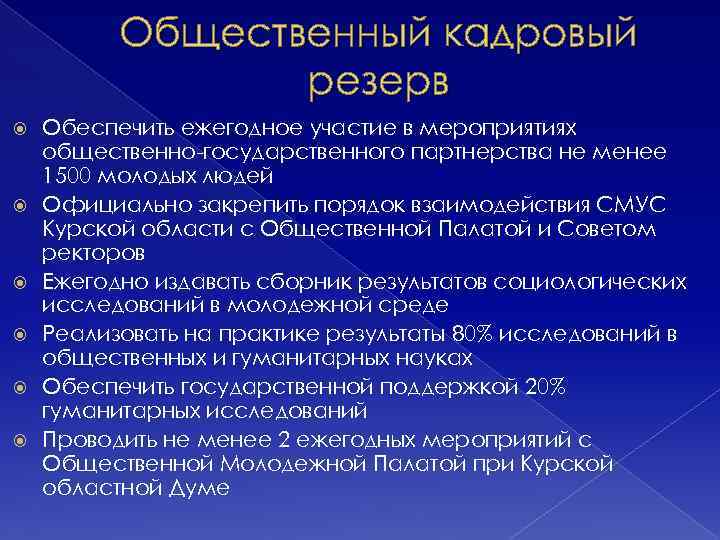 Общественный кадровый резерв

Обеспечить ежегодное участие в мероприятиях общественно-государственного партнерства не менее 1500 молодых людей

Официально закрепить порядок взаимодействия СМУС Курской области с Общественной Палатой и Советом ректоров

Ежегодно издавать сборник результатов социологических исследований в молодежной среде

Реализовать на практике результаты 80% исследований в общественных и гуманитарных науках

Обеспечить государственной поддержкой 20% гуманитарных исследований

Проводить не менее 2 ежегодных мероприятий с Общественной Молодежной Палатой при Курской областной Думе